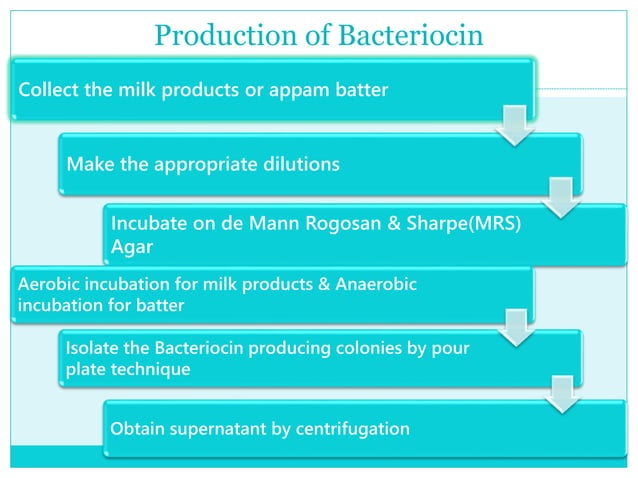 Production of Bacteriocin

Collect the milk products or appam batter

Make the appropriate dilutions

Incubate on de Mann Rogosan & Sharpe(MRS) Agar

Aerobic incubation for milk products & Anaerobic incubation for batter

Isolate the Bacteriocin producing colonies by pour plate technique

Obtain supernatant by centrifugation